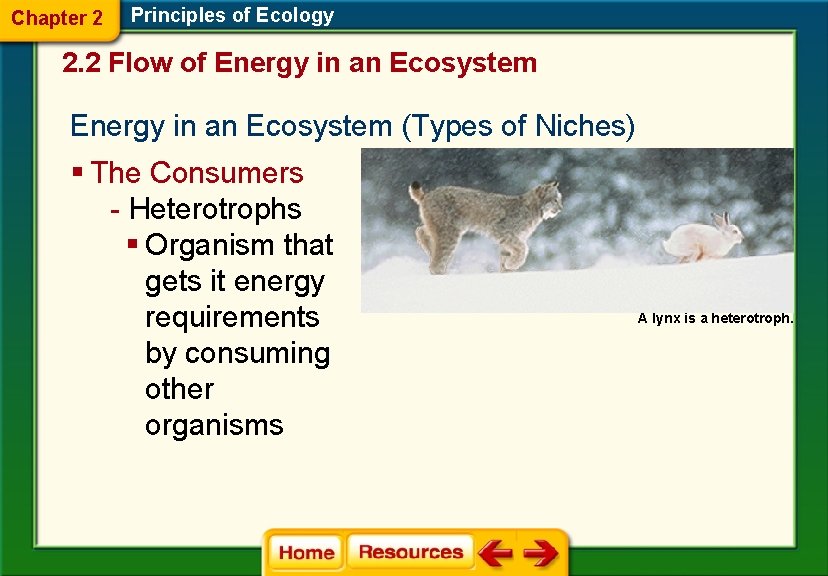 Chapter 2 Principles of Ecology

2.2 Flow of Energy in an Ecosystem

Energy in an Ecosystem (Types of Niches)

▪ The Consumers
- Heterotrophs
▪ Organism that gets it energy requirements by consuming other organisms

A lynx is a heterotroph.

Home Resources